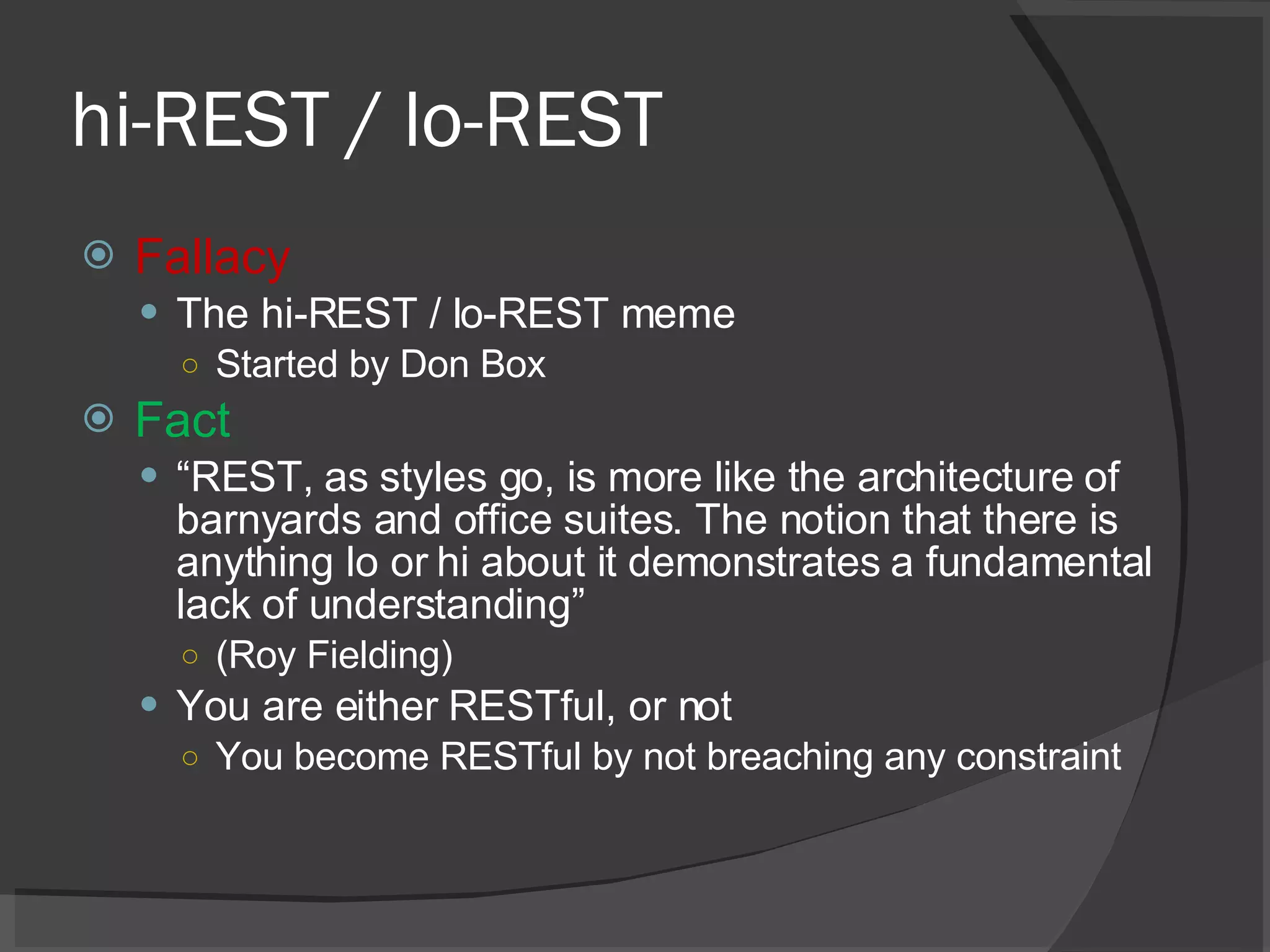 hi-REST / lo-REST

Fallacy

The hi-REST / lo-REST meme

Started by Don Box

Fact

“REST, as styles go, is more like the architecture of barnyards and office suites. The notion that there is anything lo or hi about it demonstrates a fundamental lack of understanding”

(Roy Fielding)

You are either RESTful, or not

You become RESTful by not breaching any constraint